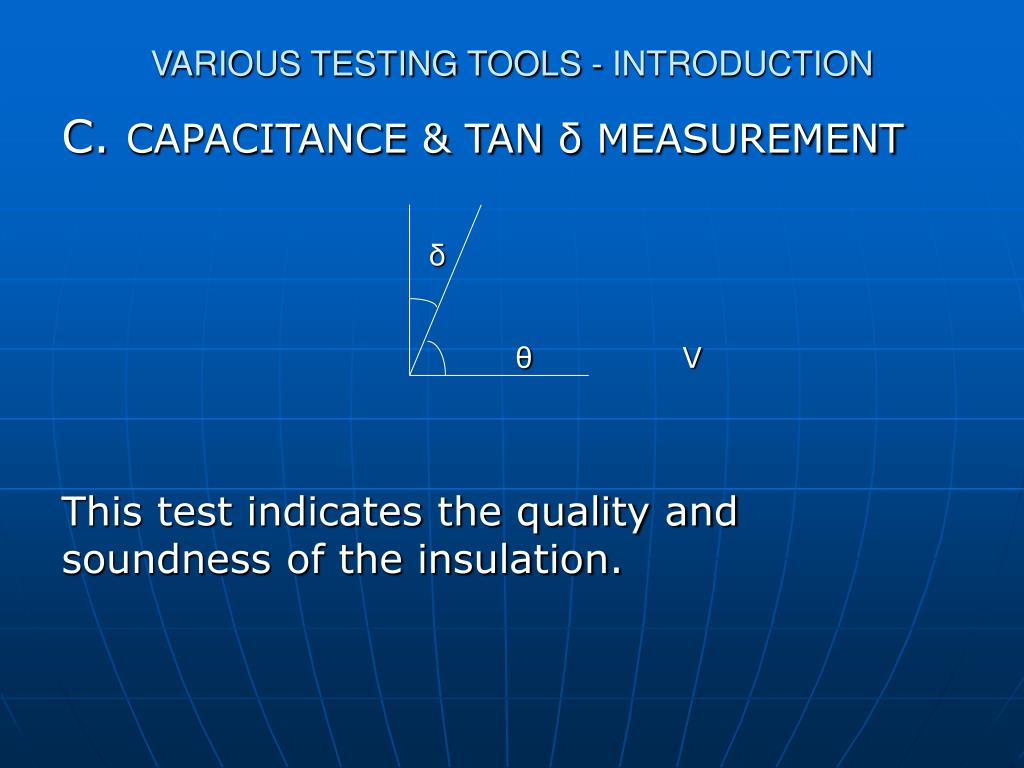 VARIOUS TESTING TOOLS - INTRODUCTION

C. CAPACITANCE & TAN δ MEASUREMENT

δ

θ

V

This test indicates the quality and soundness of the insulation.